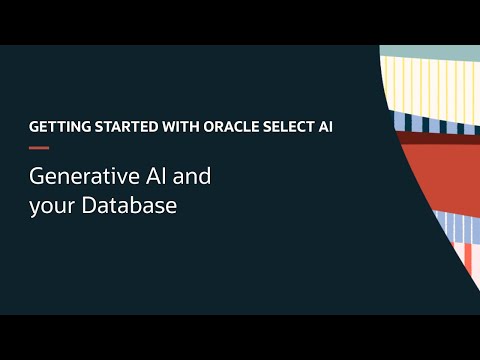 GETTING STARTED WITH ORACLE SELECT AI

Generative AI and your Database